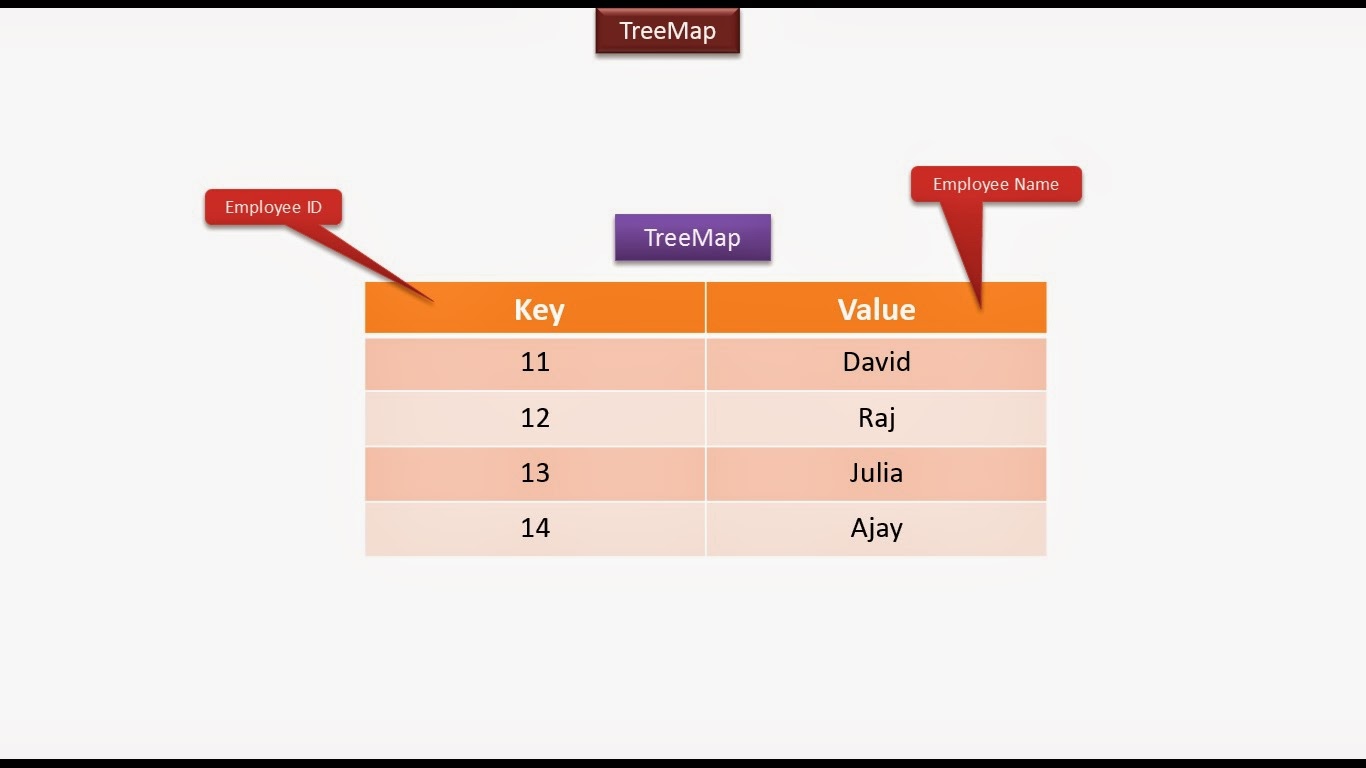 TreeMap

Employee ID

Employee Name

TreeMap

| Key | Value |
|---|---|
| 11 | David |
| 12 | Raj |
| 13 | Julia |
| 14 | Ajay |